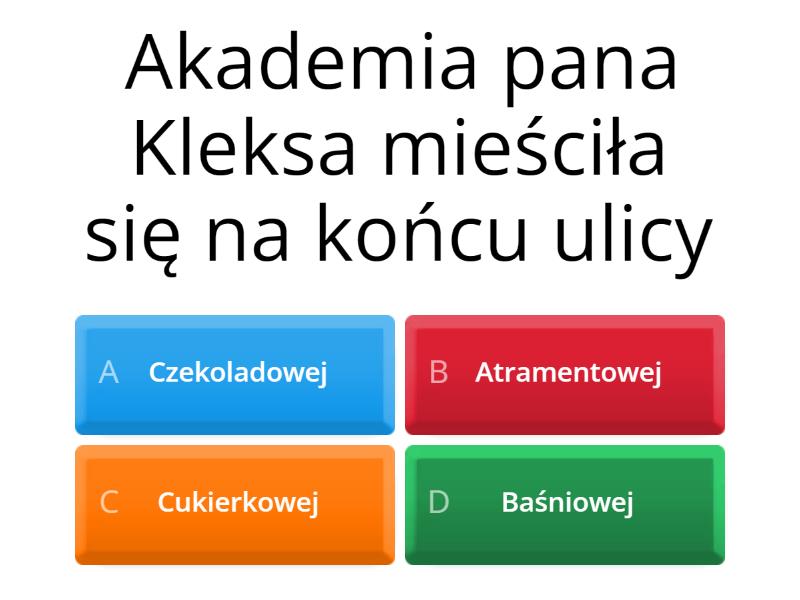 Akademia pana Kleksa mieściła się na końcu ulicy

A Czekoladowej

B Atramentowej

C Cukierkowej

D Baśniowej